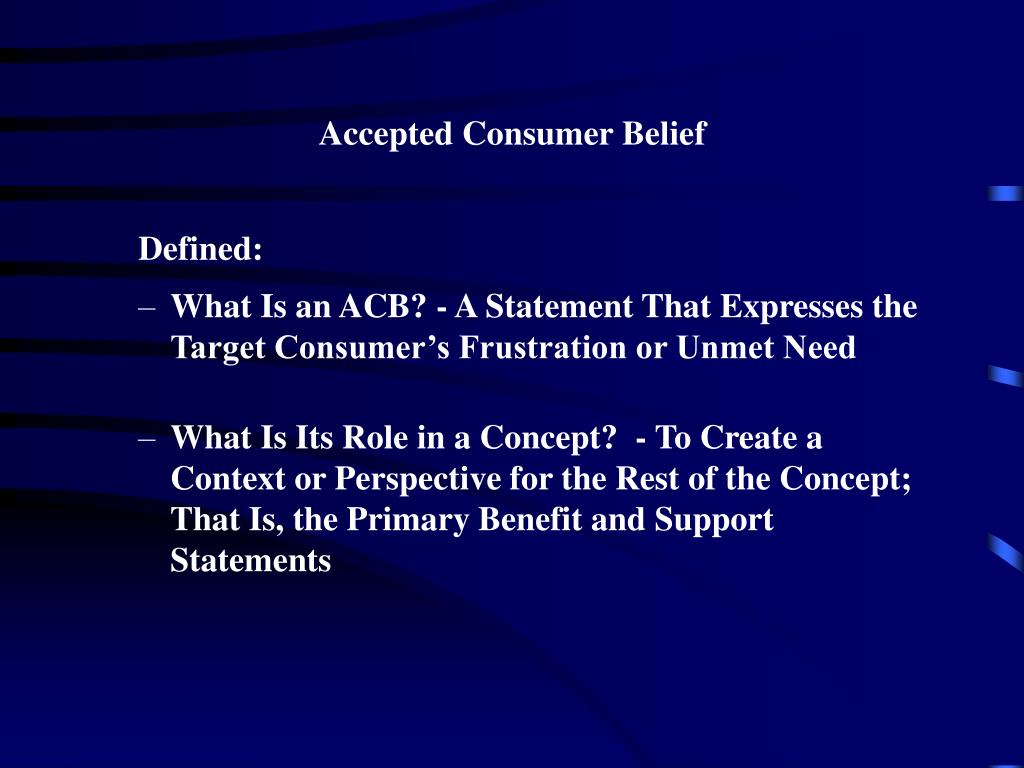 Accepted Consumer Belief

Defined:

– What Is an ACB? - A Statement That Expresses the Target Consumer’s Frustration or Unmet Need

– What Is Its Role in a Concept? - To Create a Context or Perspective for the Rest of the Concept; That Is, the Primary Benefit and Support Statements